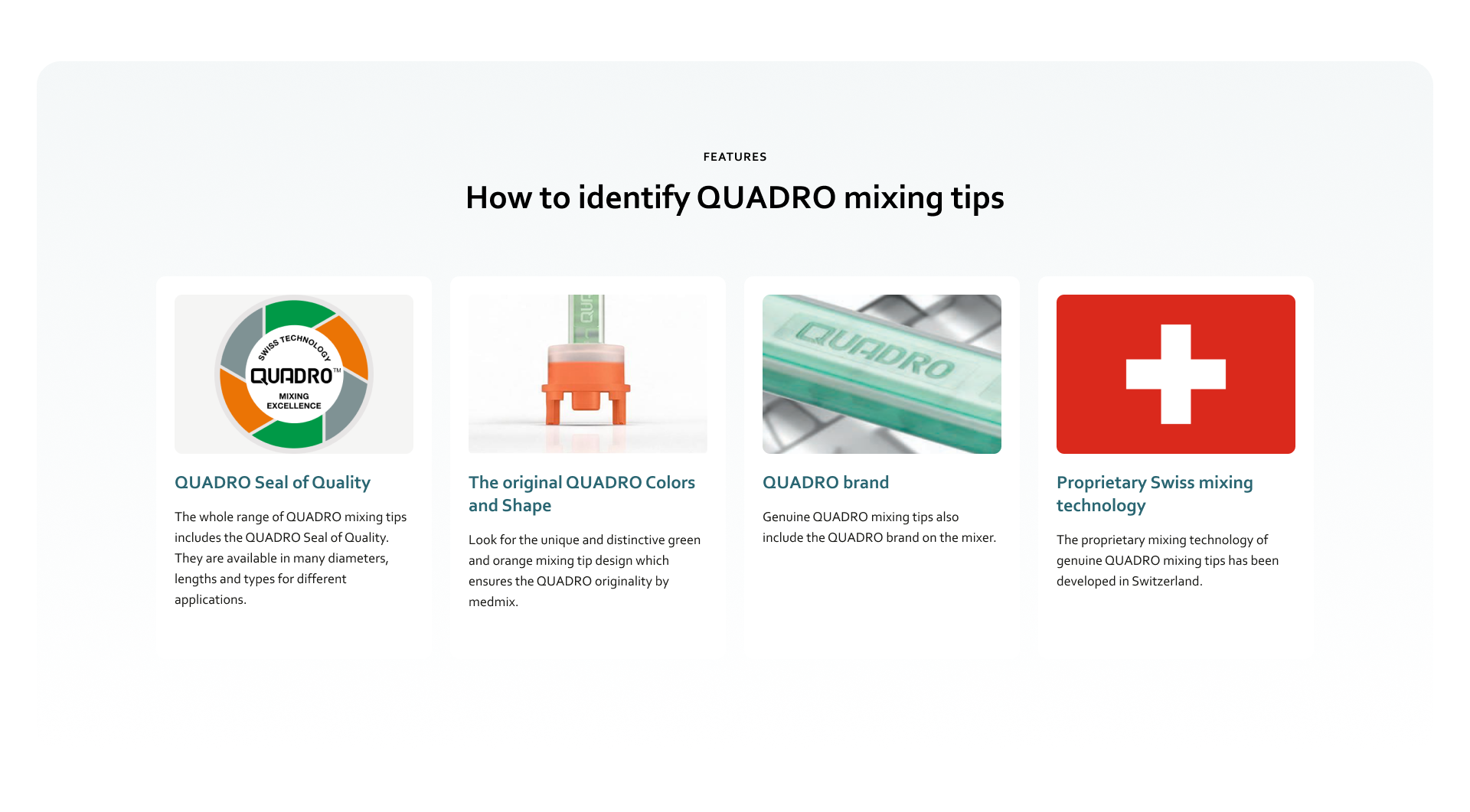 FEATURES

How to identify QUADRO mixing tips

SWISS TECHNOLOGY
QUADRO™
MIXING EXCELLENCE

QUADRO Seal of Quality

The whole range of QUADRO mixing tips includes the QUADRO Seal of Quality. They are available in many diameters, lengths and types for different applications.

QU

The original QUADRO Colors and Shape

Look for the unique and distinctive green and orange mixing tip design which ensures the QUADRO originality by medmix.

QUADRO

QUADRO brand

Genuine QUADRO mixing tips also include the QUADRO brand on the mixer.

Proprietary Swiss mixing technology

The proprietary mixing technology of genuine QUADRO mixing tips has been developed in Switzerland.